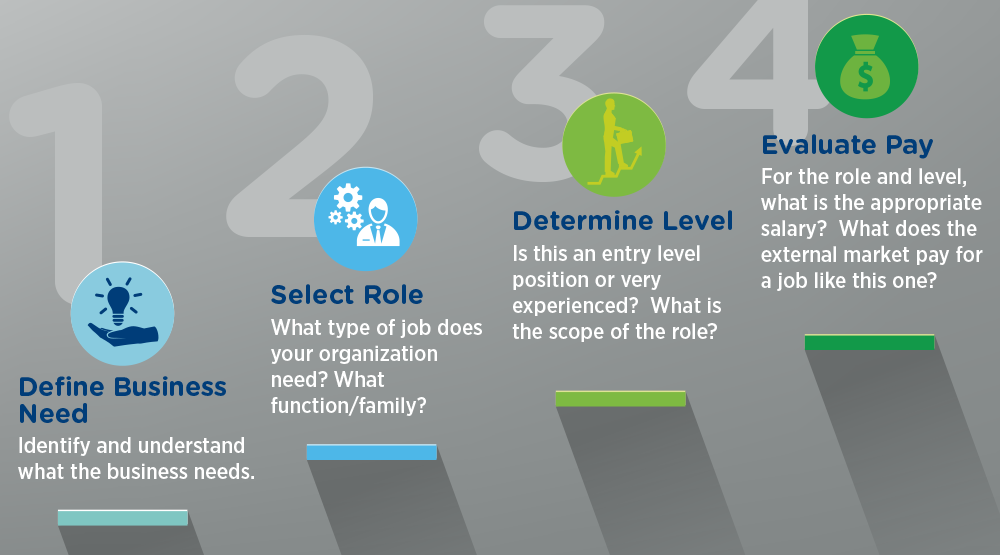 1

Define Business Need
Identify and understand what the business needs.

2

Select Role
What type of job does your organization need? What function/family?

3

Determine Level
Is this an entry level position or very experienced? What is the scope of the role?

4

$

Evaluate Pay
For the role and level, what is the appropriate salary? What does the external market pay for a job like this one?